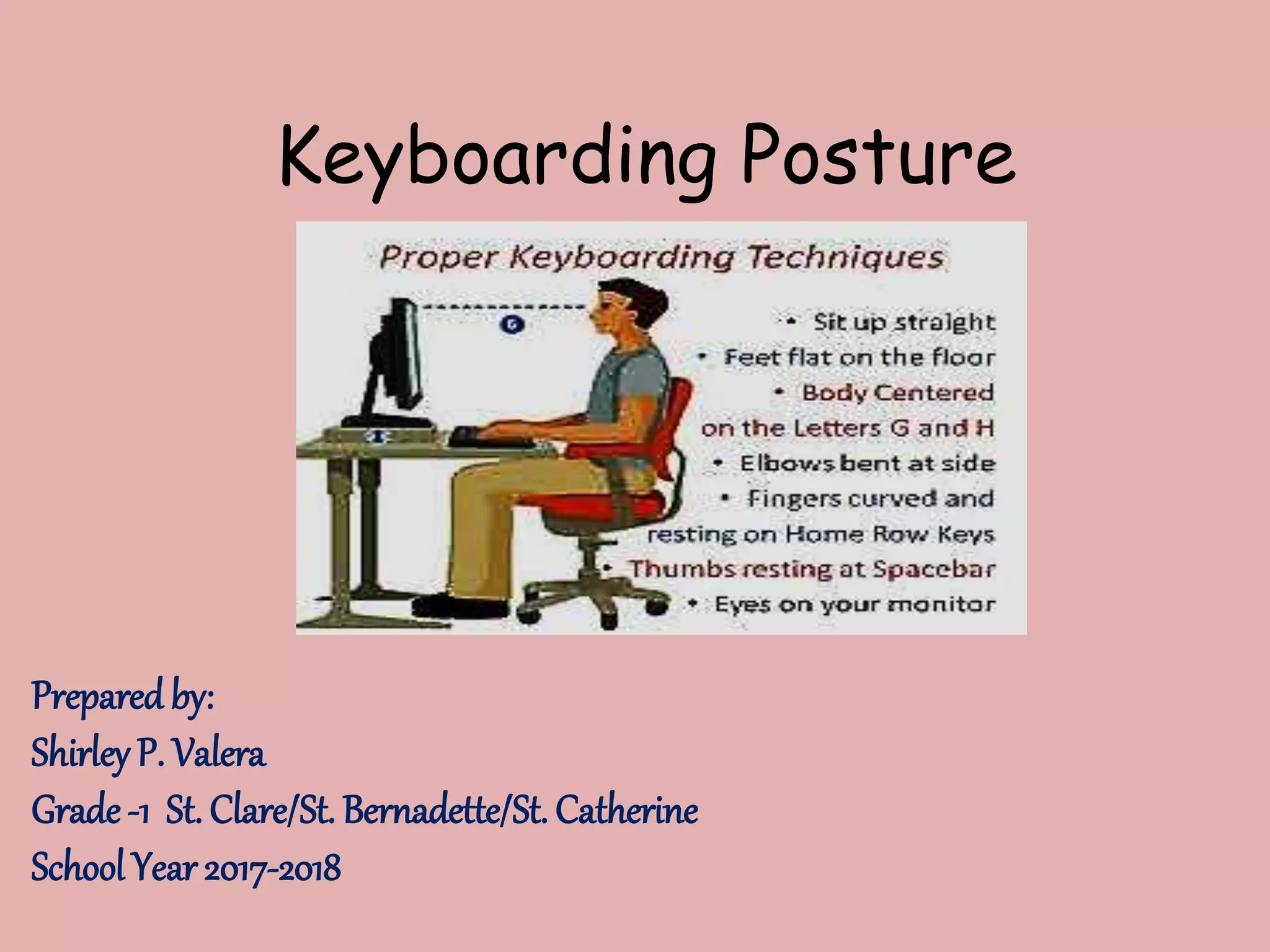 Keyboarding Posture

Proper Keyboarding Techniques

6

1

• Sit up straight
• Feet flat on the floor
• Body Centered on the Letters G and H
• Elbows bent at side
• Fingers curved and resting on Home Row Keys
• Thumbs resting at Spacebar
• Eyes on your monitor

Prepared by:
Shirley P. Valera
Grade -1 St. Clare/St. Bernadette/St. Catherine
School Year 2017-2018